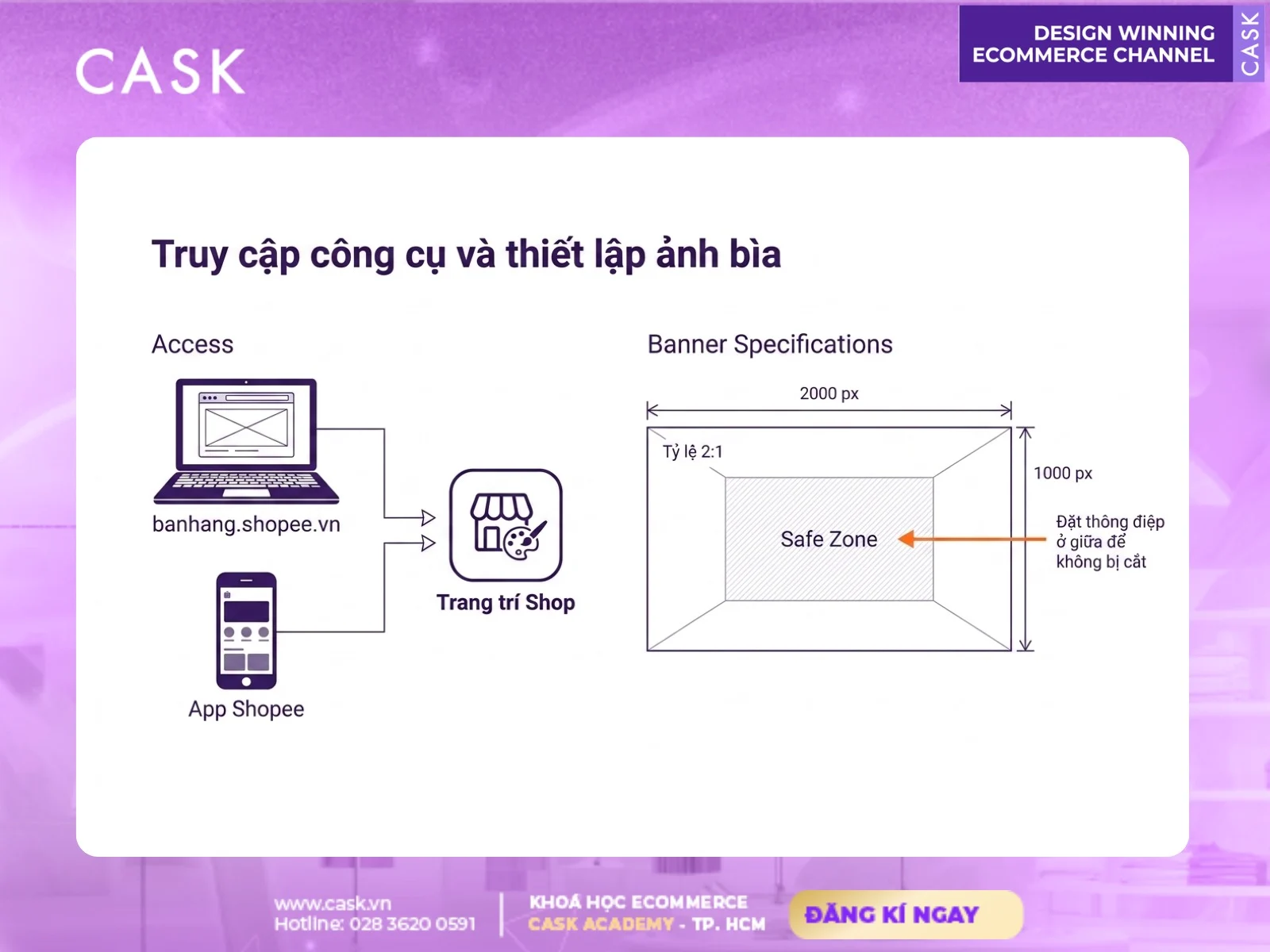 CASK

DESIGN WINNING
ECOMMERCE CHANNEL

CASK

Truy cập công cụ và thiết lập ảnh bìa

Access

banhang.shopee.vn

App Shopee

Trang trí Shop

Banner Specifications

2000 px

Tỷ lệ 2:1

1000 px

Safe Zone

Đặt thông điệp ở giữa để không bị cắt

www.cask.vn
Hotline: 028 3620 0591

KHOÁ HỌC ECOMMERCE
CASK ACADEMY - TP. HCM

ĐĂNG KÍ NGAY